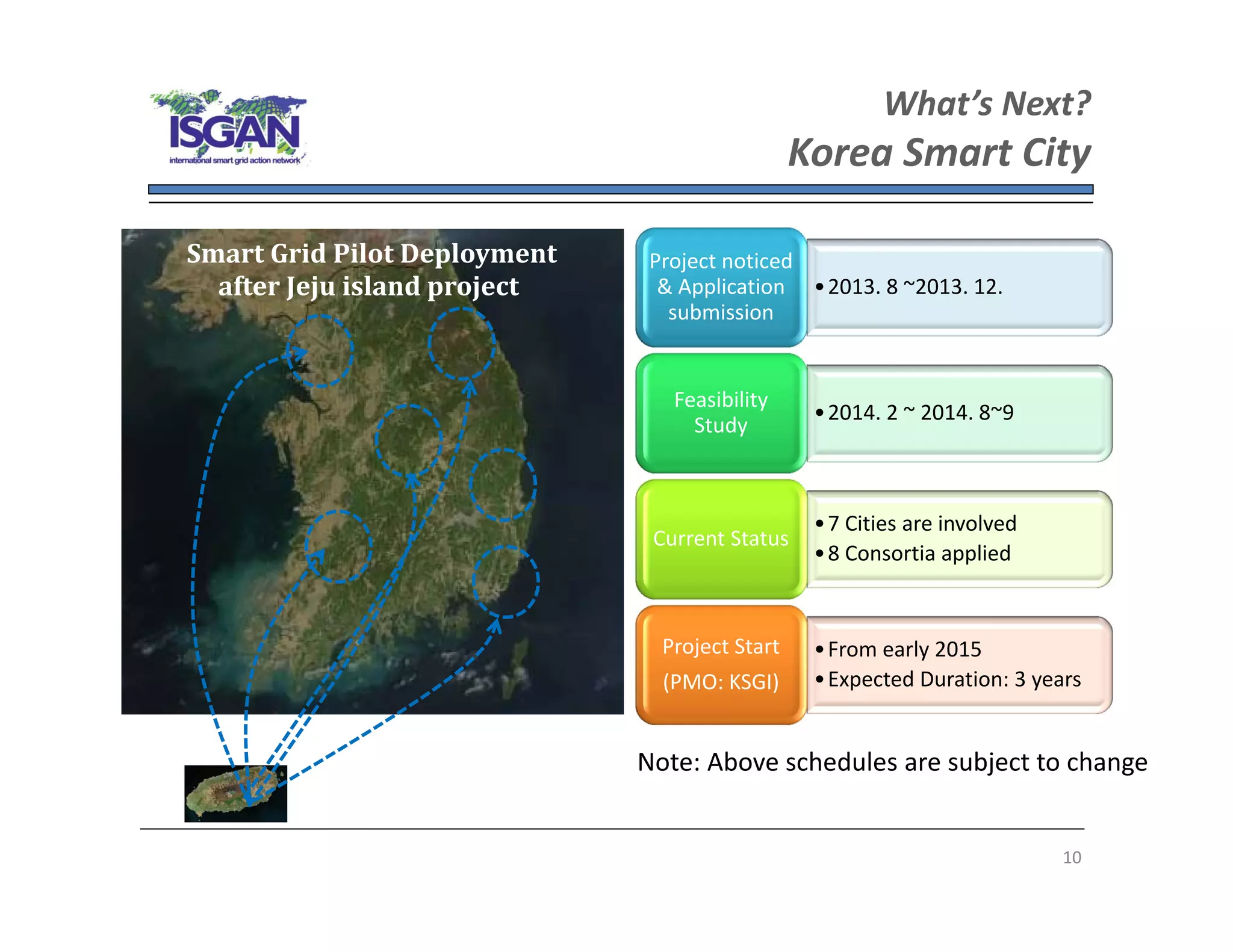 ISGAN
international smart grid action network

What's Next?
Korea Smart City

Smart Grid Pilot Deployment after Jeju island project

Project noticed & Application submission

• 2013. 8 ~2013. 12.

Feasibility Study

• 2014. 2 ~ 2014. 8~9

Current Status

• 7 Cities are involved
• 8 Consortia applied

Project Start (PMO: KSGI)

• From early 2015
• Expected Duration: 3 years

Note: Above schedules are subject to change

10